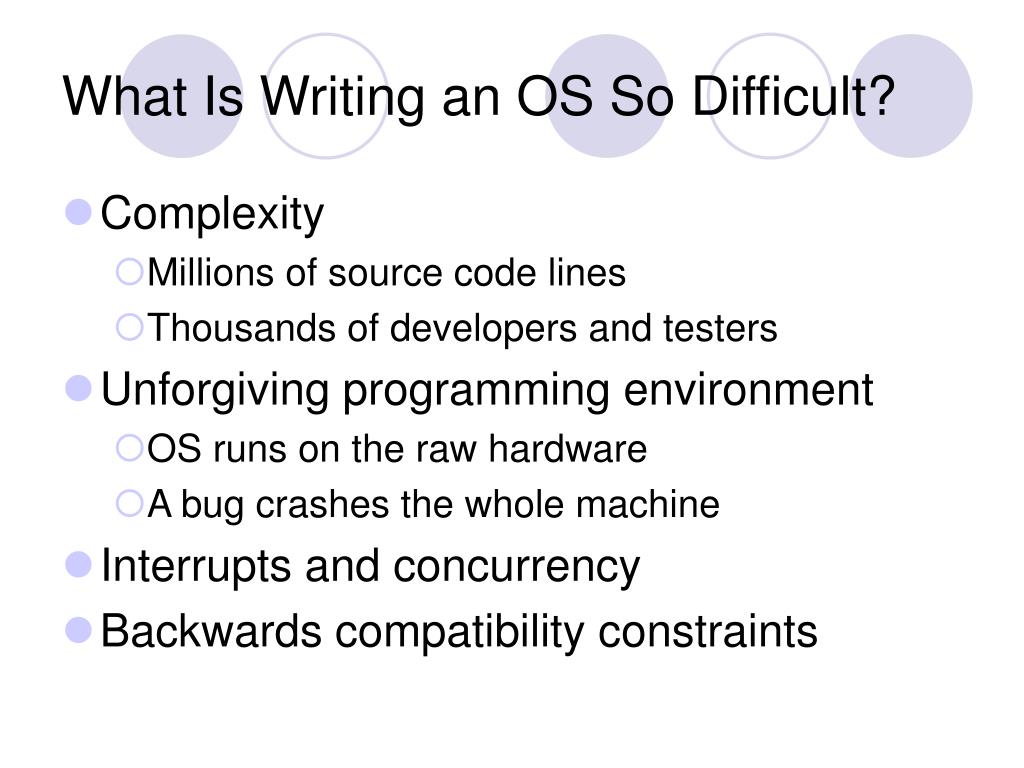 What Is Writing an OS So Difficult?

- Complexity
  - Millions of source code lines
  - Thousands of developers and testers
- Unforgiving programming environment
  - OS runs on the raw hardware
  - A bug crashes the whole machine
- Interrupts and concurrency
- Backwards compatibility constraints